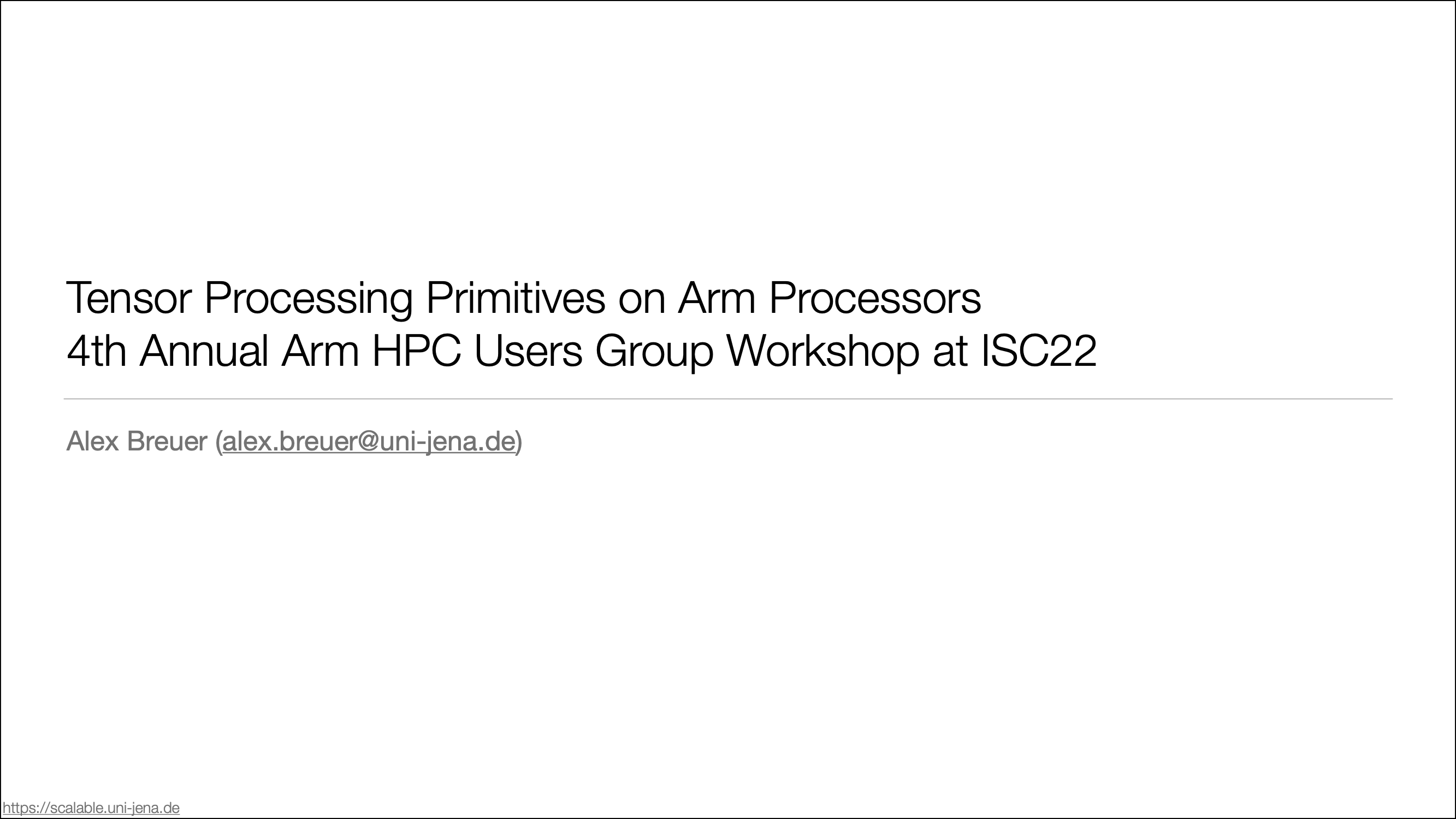 Tensor Processing Primitives on Arm Processors
4th Annual Arm HPC Users Group Workshop at ISC22

Alex Breuer (alex.breuer@uni-jena.de)

https://scalable.uni-jena.de